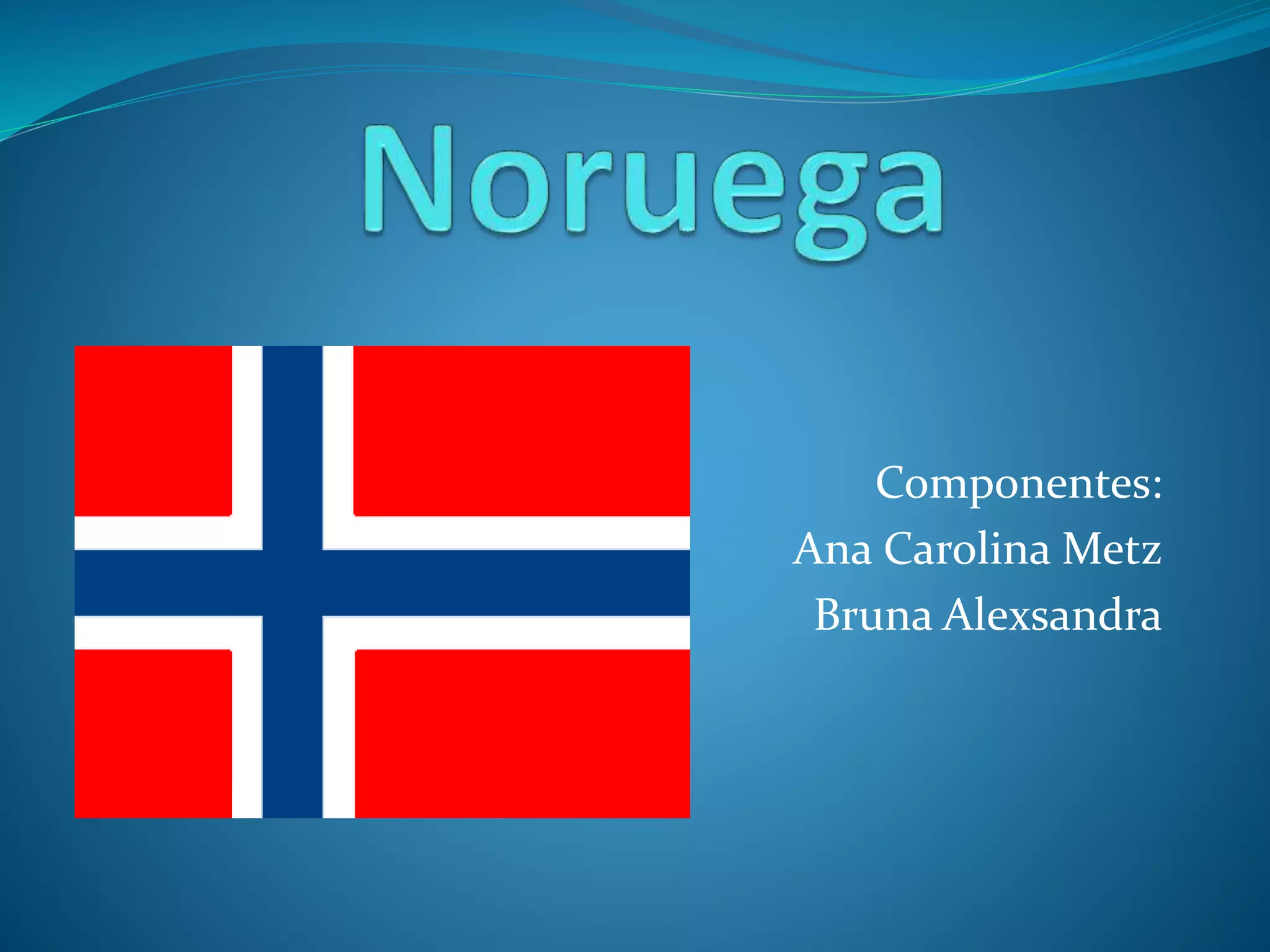 Noruega

Componentes:
Ana Carolina Metz
Bruna Alexsandra